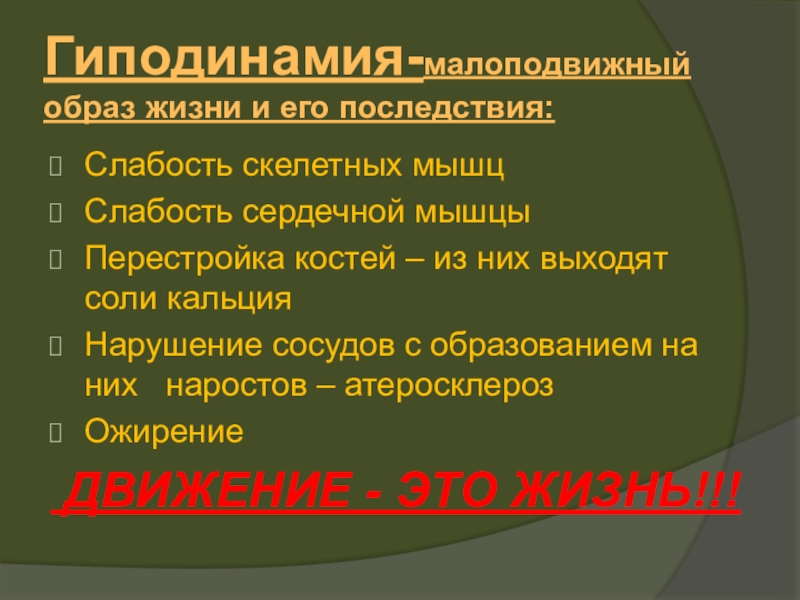 Гиподинамия-малоподвижный образ жизни и его последствия:

Слабость скелетных мышц

Слабость сердечной мышцы

Перестройка костей – из них выходят соли кальция

Нарушение сосудов с образованием на них наростов – атеросклероз

Ожирение

ДВИЖЕНИЕ - ЭТО ЖИЗНЬ!!!